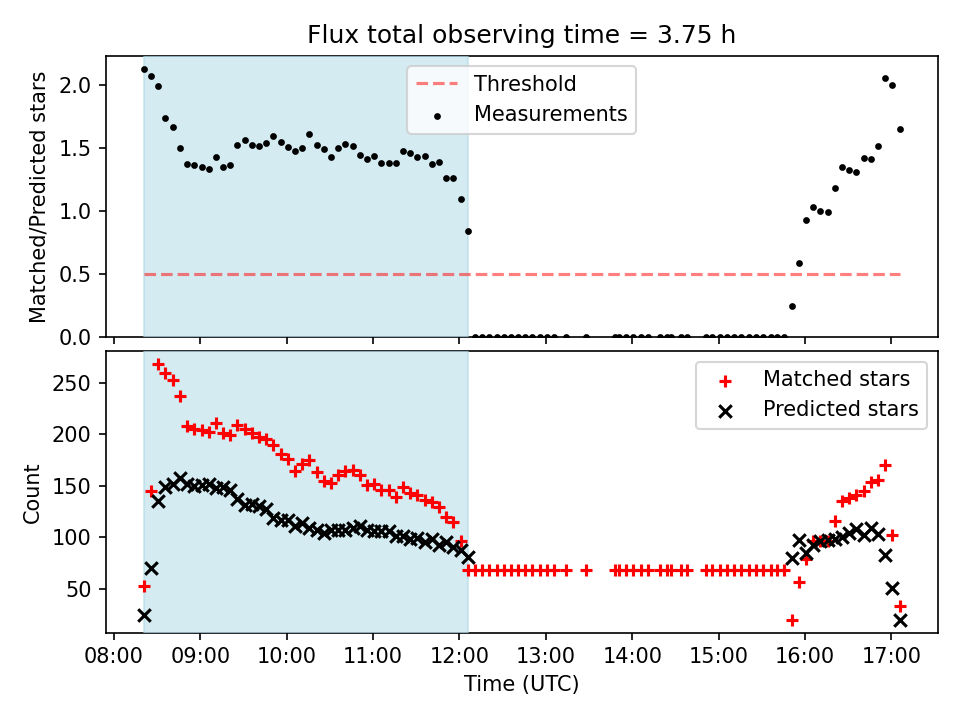 Flux total observing time = 3.75 h

Threshold
Measurements

Matched/Predicted stars

2.0
1.5
1.0
0.5
0.0

Matched stars
Predicted stars

Count

250
200
150
100
50

08:00
09:00
10:00
11:00
12:00
13:00
14:00
15:00
16:00
17:00

Time (UTC)